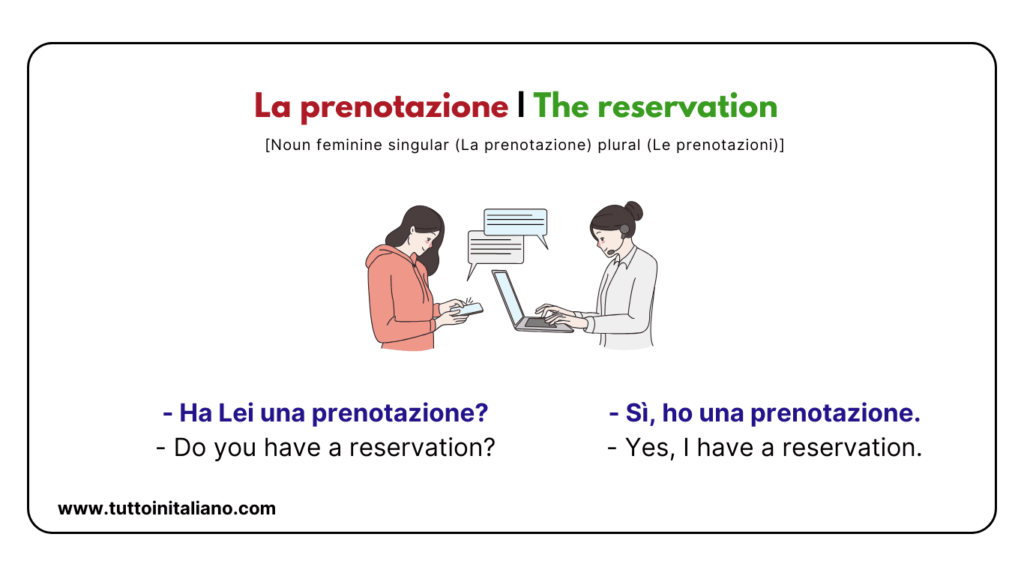 La prenotazione | The reservation

[Noun feminine singular (La prenotazione) plural (Le prenotazioni)]

- Ha Lei una prenotazione?
- Do you have a reservation?

- Sì, ho una prenotazione.
- Yes, I have a reservation.

www.tuttoinitaliano.com